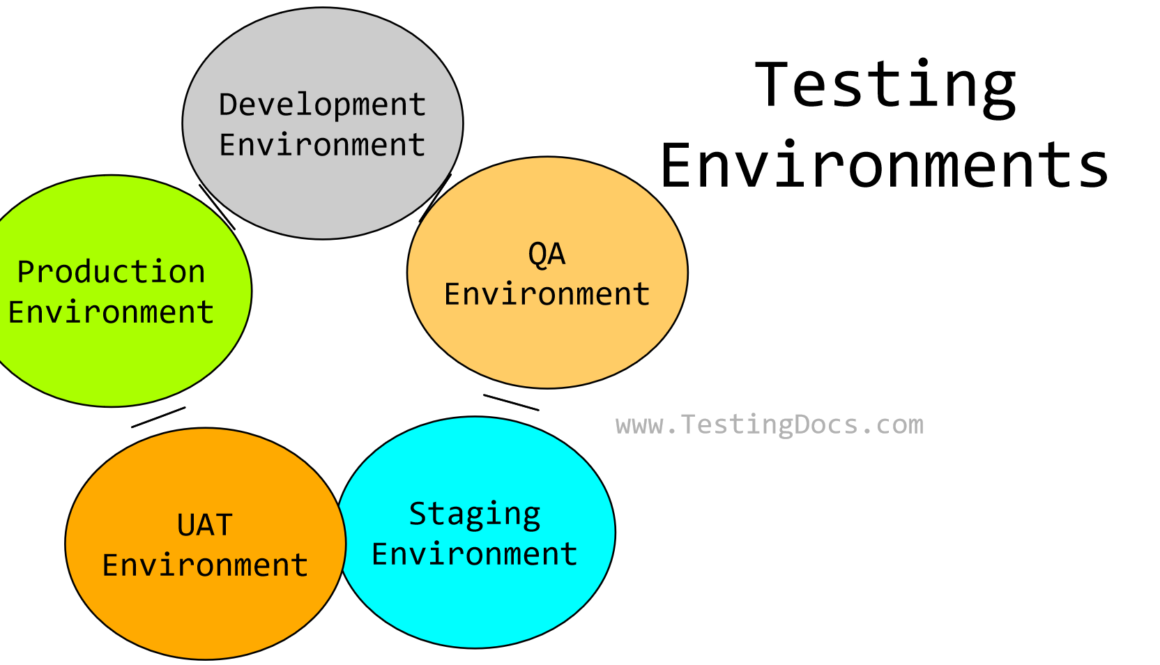 Testing Environments

Development Environment

QA Environment

www.TestingDocs.com

Staging Environment

UAT Environment

Production Environment